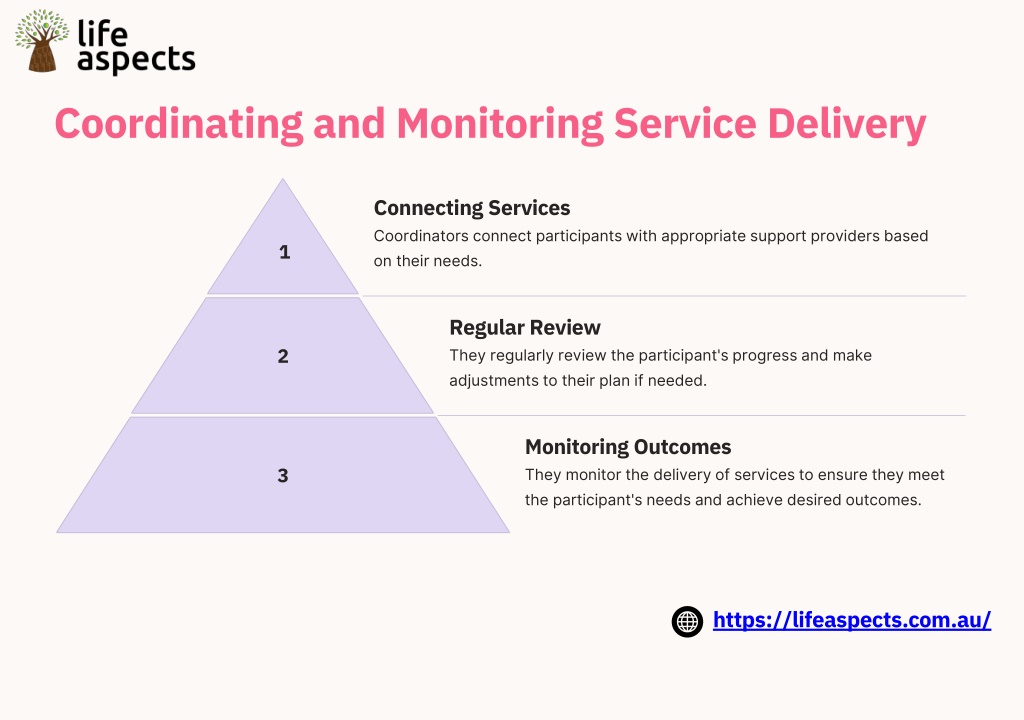 life aspects

Coordinating and Monitoring Service Delivery

1

Connecting Services

Coordinators connect participants with appropriate support providers based on their needs.

2

Regular Review

They regularly review the participant's progress and make adjustments to their plan if needed.

3

Monitoring Outcomes

They monitor the delivery of services to ensure they meet the participant's needs and achieve desired outcomes.

https://lifeaspects.com.au/